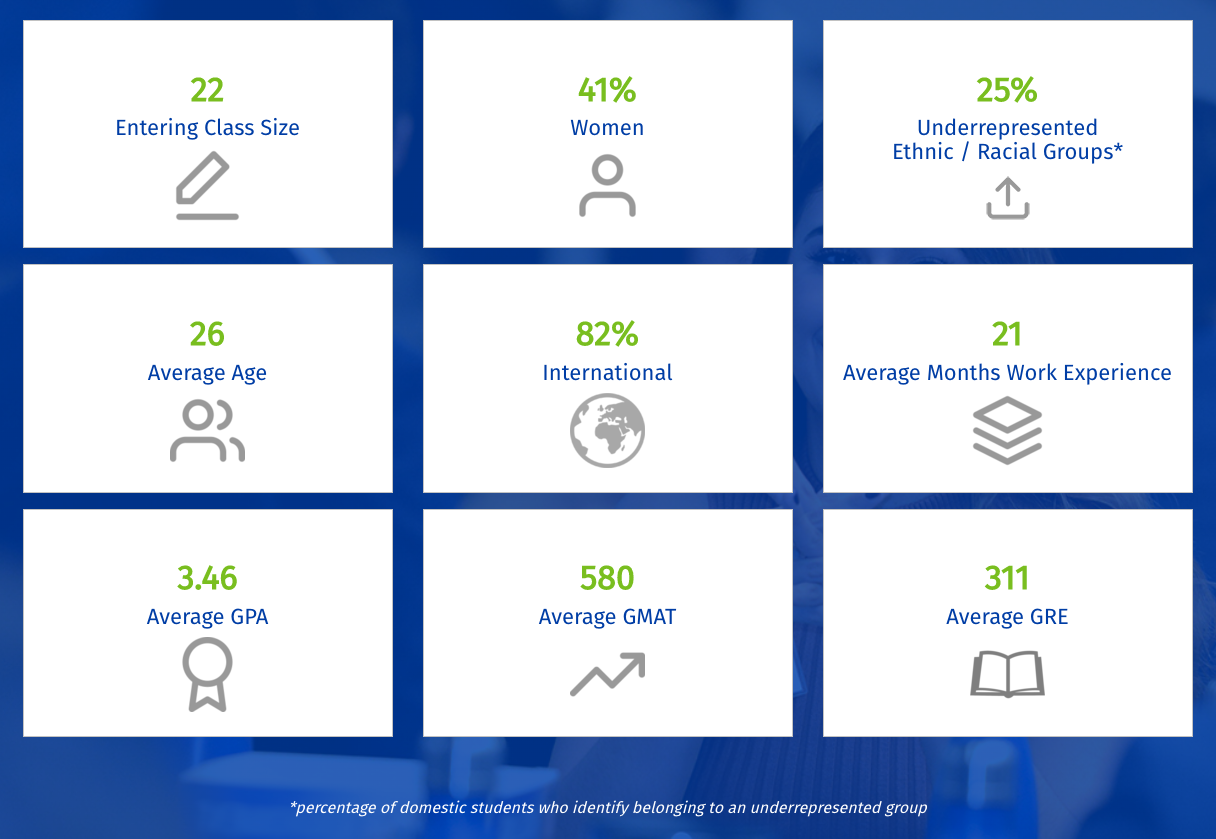 22
Entering Class Size

41%
Women

25%
Underrepresented Ethnic / Racial Groups*

26
Average Age

82%
International

21
Average Months Work Experience

3.46
Average GPA

580
Average GMAT

311
Average GRE

*percentage of domestic students who identify belonging to an underrepresented group